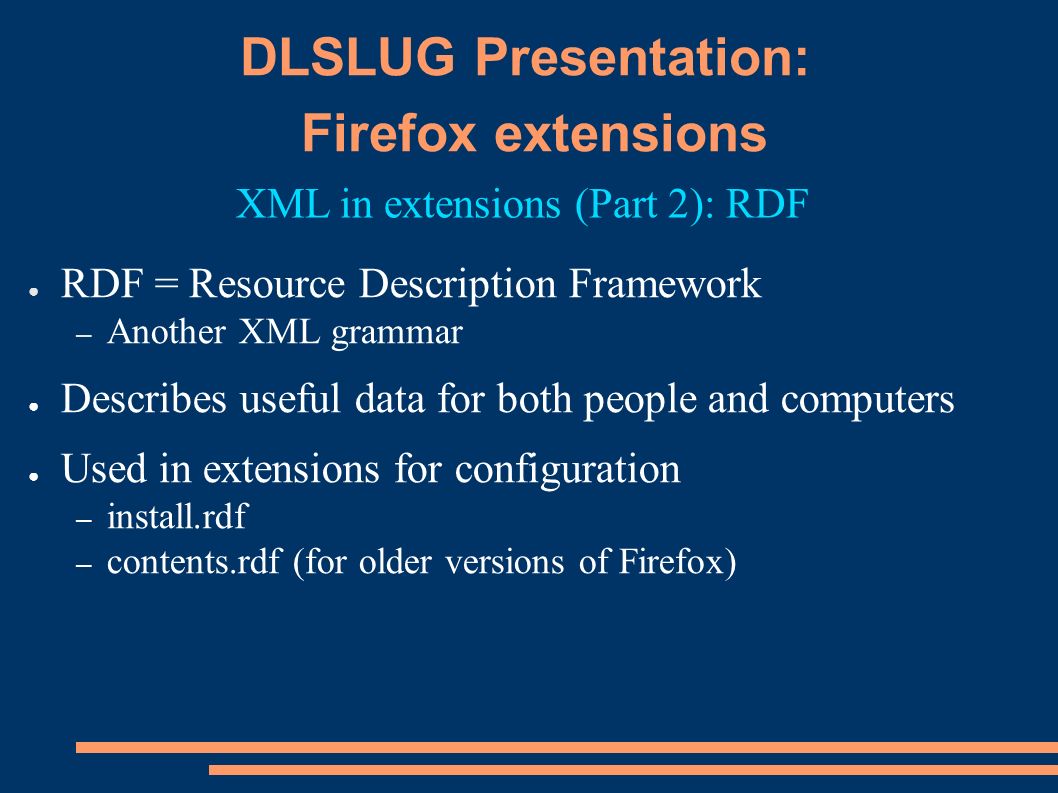 DLSLUG Presentation:
Firefox extensions

XML in extensions (Part 2): RDF

● RDF = Resource Description Framework
– Another XML grammar

● Describes useful data for both people and computers

● Used in extensions for configuration
– install.rdf
– contents.rdf (for older versions of Firefox)